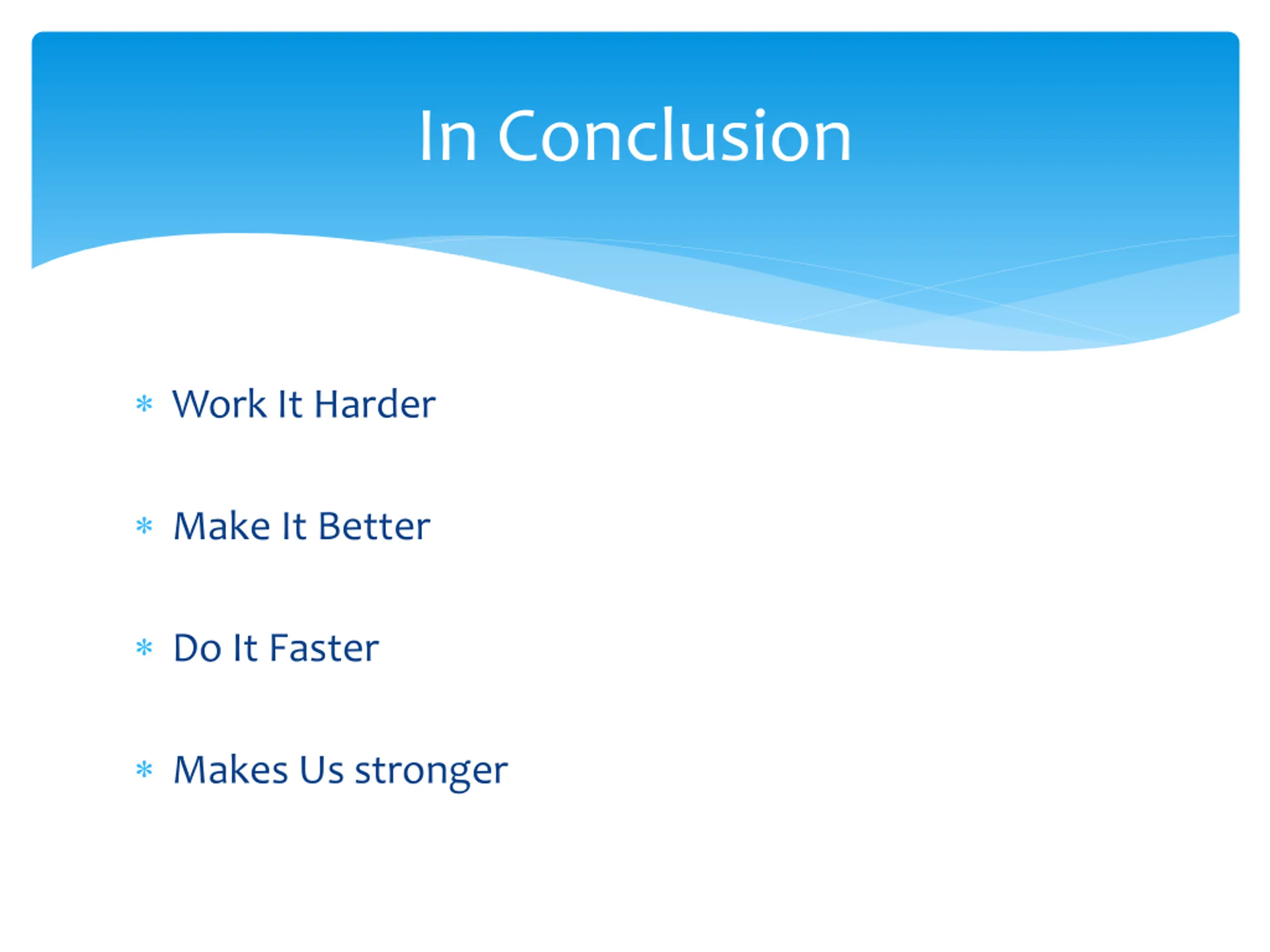 In Conclusion

* Work It Harder

* Make It Better

* Do It Faster

* Makes Us stronger